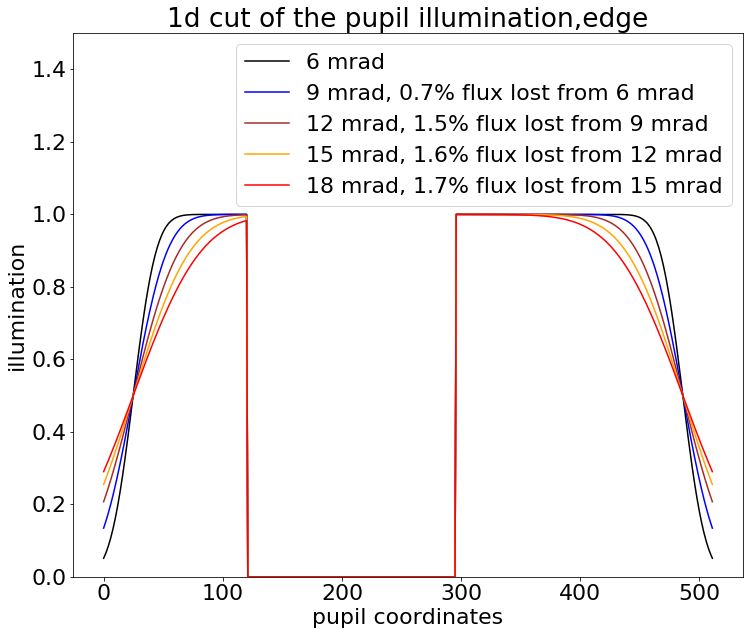 1d cut of the pupil illumination,edge

6 mrad
9 mrad, 0.7% flux lost from 6 mrad
12 mrad, 1.5% flux lost from 9 mrad
15 mrad, 1.6% flux lost from 12 mrad
18 mrad, 1.7% flux lost from 15 mrad

illumination

1.4
1.2
1.0
0.8
0.6
0.4
0.2
0.0

0
100
200
300
400
500

pupil coordinates